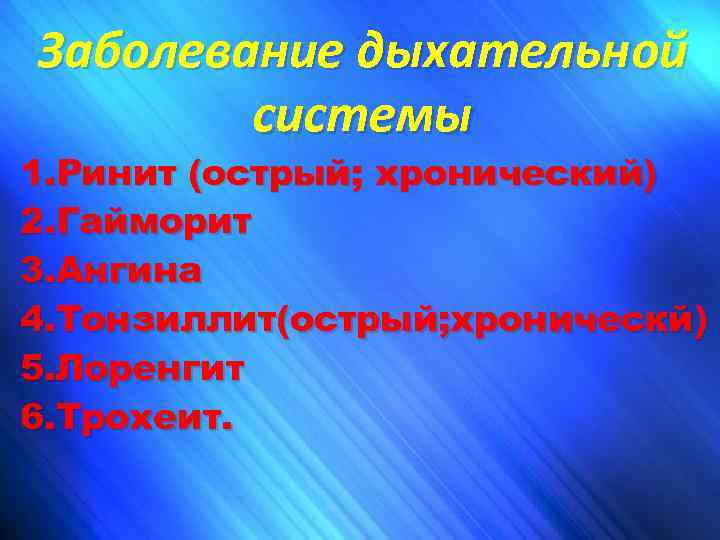 Заболевание дыхательной системы

1.Ринит (острый; хронический)
2.Гайморит
3.Ангина
4.Тонзиллит(острый;хроническй)
5.Лоренгит
6.Трохеит.